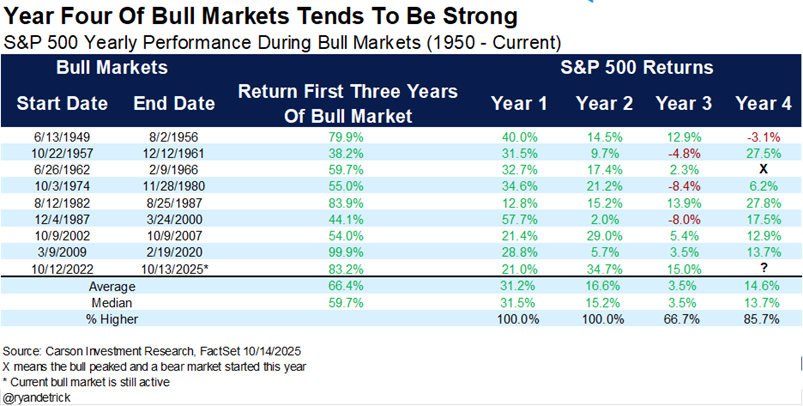 Year Four Of Bull Markets Tends To Be Strong

S&P 500 Yearly Performance During Bull Markets (1950 - Current)

| Bull Markets | | | S&P 500 Returns | | | |
|---|---|---|---|---|---|---|
| Start Date | End Date | Return First Three Years Of Bull Market | Year 1 | Year 2 | Year 3 | Year 4 |
| 6/13/1949 | 8/2/1956 | 79.9% | 40.0% | 14.5% | 12.9% | -3.1% |
| 10/22/1957 | 12/12/1961 | 38.2% | 31.5% | 9.7% | -4.8% | 27.5% |
| 6/26/1962 | 2/9/1966 | 59.7% | 32.7% | 17.4% | 2.3% | X |
| 10/3/1974 | 11/28/1980 | 55.0% | 34.6% | 21.2% | -8.4% | 6.2% |
| 8/12/1982 | 8/25/1987 | 83.9% | 12.8% | 15.2% | 13.9% | 27.8% |
| 12/4/1987 | 3/24/2000 | 44.1% | 57.7% | 2.0% | -8.0% | 17.5% |
| 10/9/2002 | 10/9/2007 | 54.0% | 21.4% | 29.0% | 5.4% | 12.9% |
| 3/9/2009 | 2/19/2020 | 99.9% | 28.8% | 5.7% | 3.5% | 13.7% |
| 10/12/2022 | 10/13/2025* | 83.2% | 21.0% | 34.7% | 15.0% | ? |
| Average | | 66.4% | 31.2% | 16.6% | 3.5% | 14.6% |
| Median | | 59.7% | 31.5% | 15.2% | 3.5% | 13.7% |
| % Higher | | | 100.0% | 100.0% | 66.7% | 85.7% |

Source: Carson Investment Research, FactSet 10/14/2025
X means the bull peaked and a bear market started this year
* Current bull market is still active
@ryandetrick